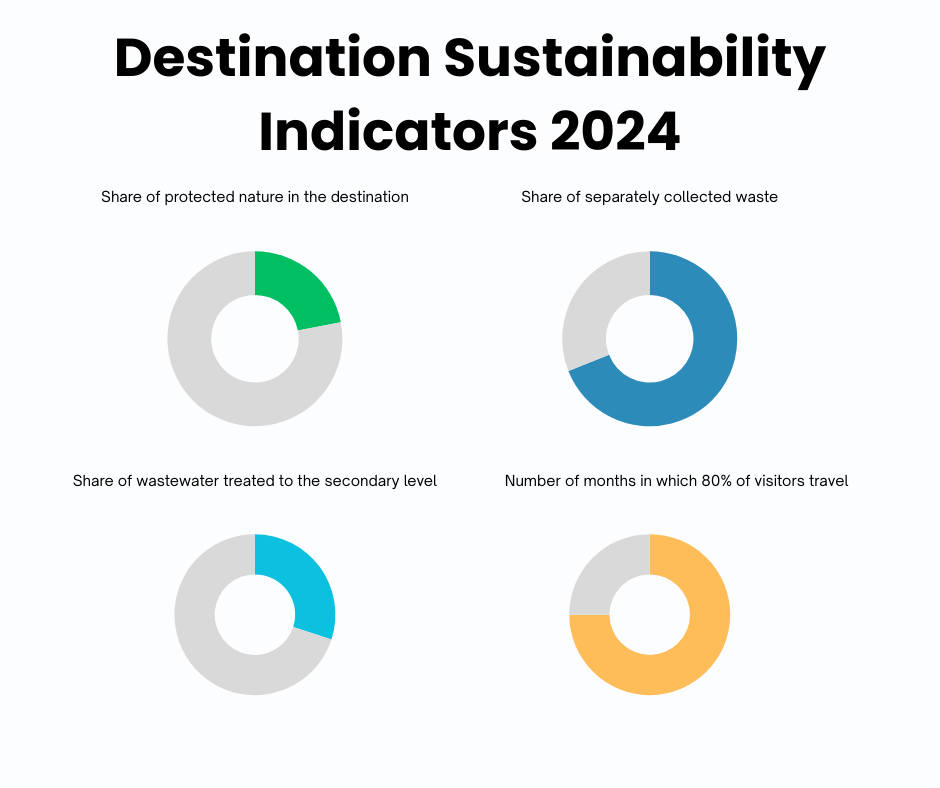 Destination Sustainability Indicators 2024

Share of protected nature in the destination

Share of separately collected waste

Share of wastewater treated to the secondary level

Number of months in which 80% of visitors travel